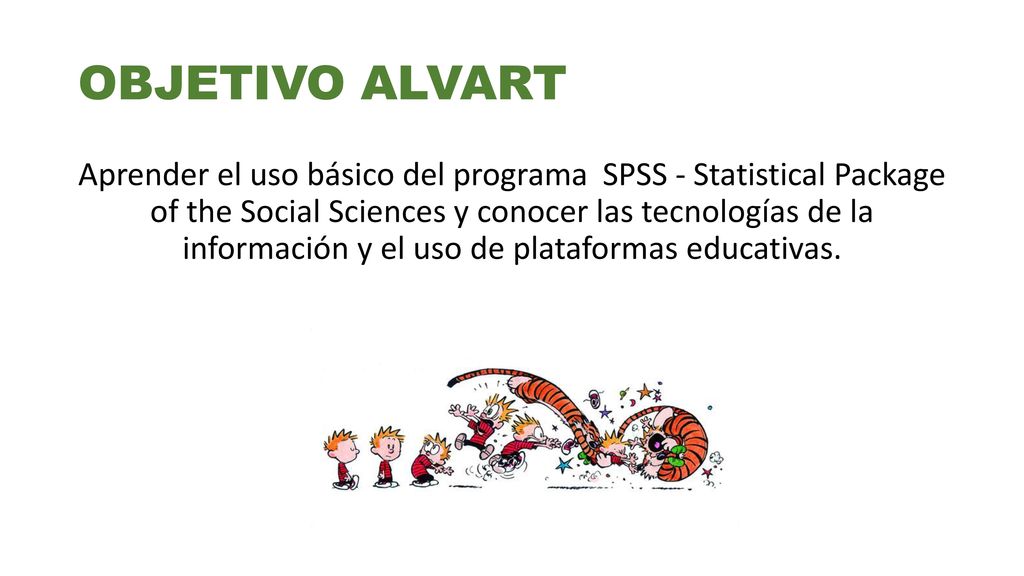 OBJETIVO ALVART

Aprender el uso básico del programa SPSS - Statistical Package of the Social Sciences y conocer las tecnologías de la información y el uso de plataformas educativas.